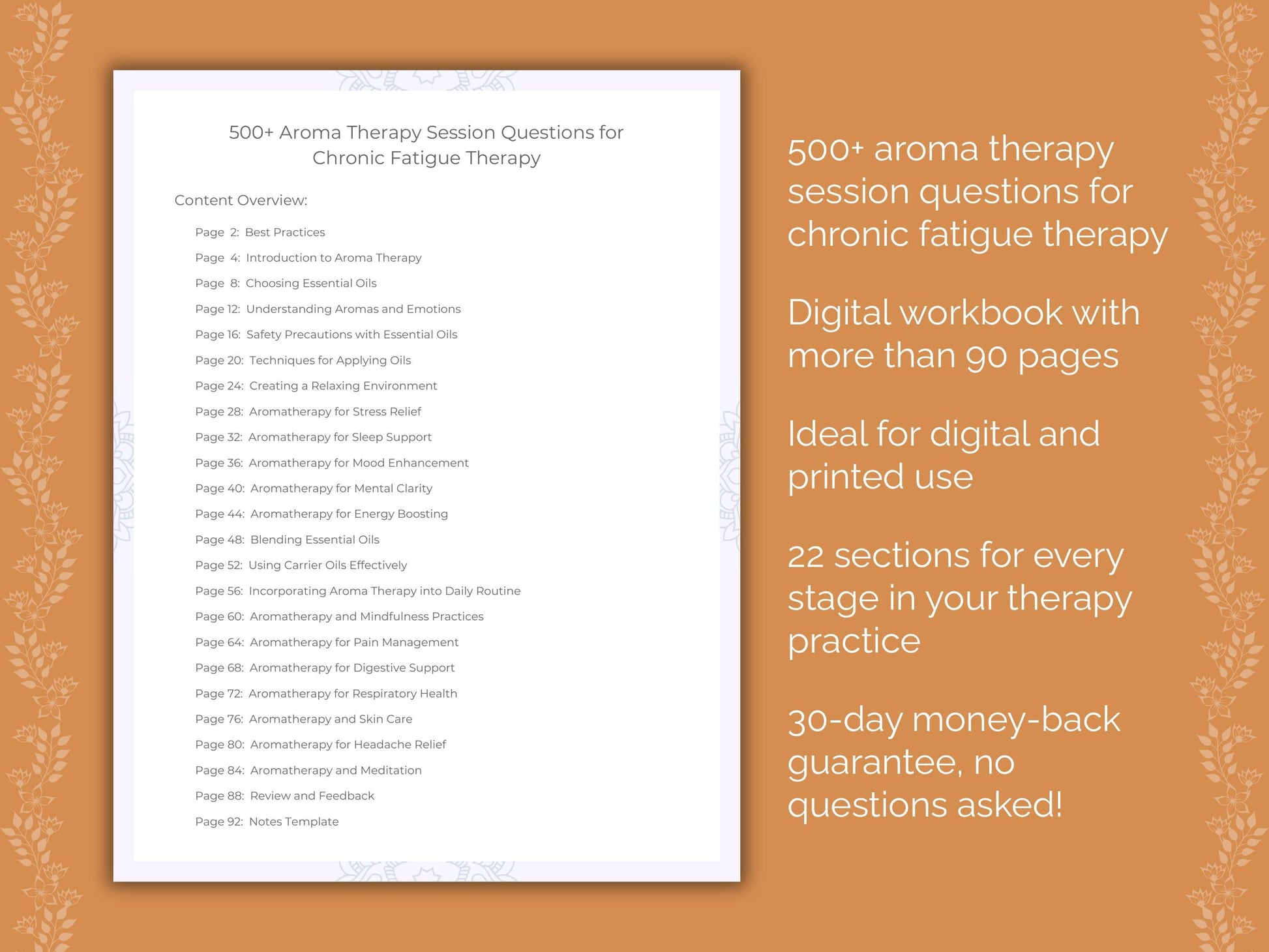 500+ Aroma Therapy Session Questions for Chronic Fatigue Therapy

Content Overview:

Page 2: Best Practices
Page 4: Introduction to Aroma Therapy
Page 8: Choosing Essential Oils
Page 12: Understanding Aromas and Emotions
Page 16: Safety Precautions with Essential Oils
Page 20: Techniques for Applying Oils
Page 24: Creating a Relaxing Environment
Page 28: Aromatherapy for Stress Relief
Page 32: Aromatherapy for Sleep Support
Page 36: Aromatherapy for Mood Enhancement
Page 40: Aromatherapy for Mental Clarity
Page 44: Aromatherapy for Energy Boosting
Page 48: Blending Essential Oils
Page 52: Using Carrier Oils Effectively
Page 56: Incorporating Aroma Therapy into Daily Routine
Page 60: Aromatherapy and Mindfulness Practices
Page 64: Aromatherapy for Pain Management
Page 68: Aromatherapy for Digestive Support
Page 72: Aromatherapy for Respiratory Health
Page 76: Aromatherapy and Skin Care
Page 80: Aromatherapy for Headache Relief
Page 84: Aromatherapy and Meditation
Page 88: Review and Feedback
Page 92: Notes Template

500+ aroma therapy session questions for chronic fatigue therapy

Digital workbook with more than 90 pages

Ideal for digital and printed use

22 sections for every stage in your therapy practice

30-day money-back guarantee, no questions asked!